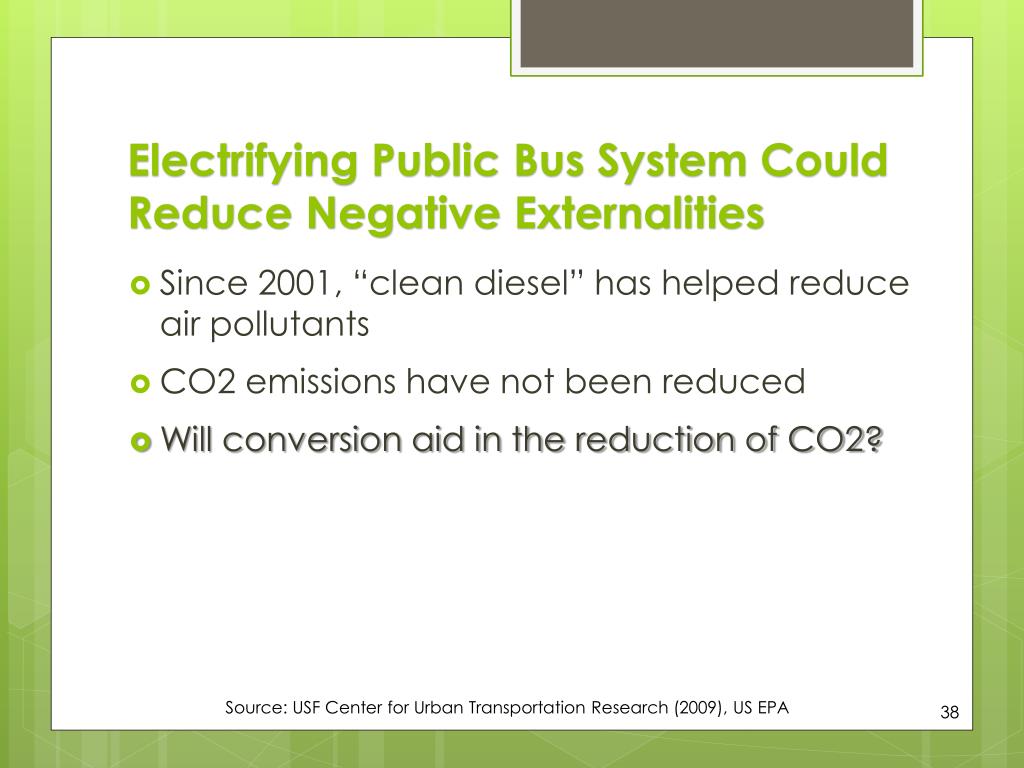 Electrifying Public Bus System Could Reduce Negative Externalities

Since 2001, “clean diesel” has helped reduce air pollutants

CO2 emissions have not been reduced

Will conversion aid in the reduction of CO2?

Source: USF Center for Urban Transportation Research (2009), US EPA

38